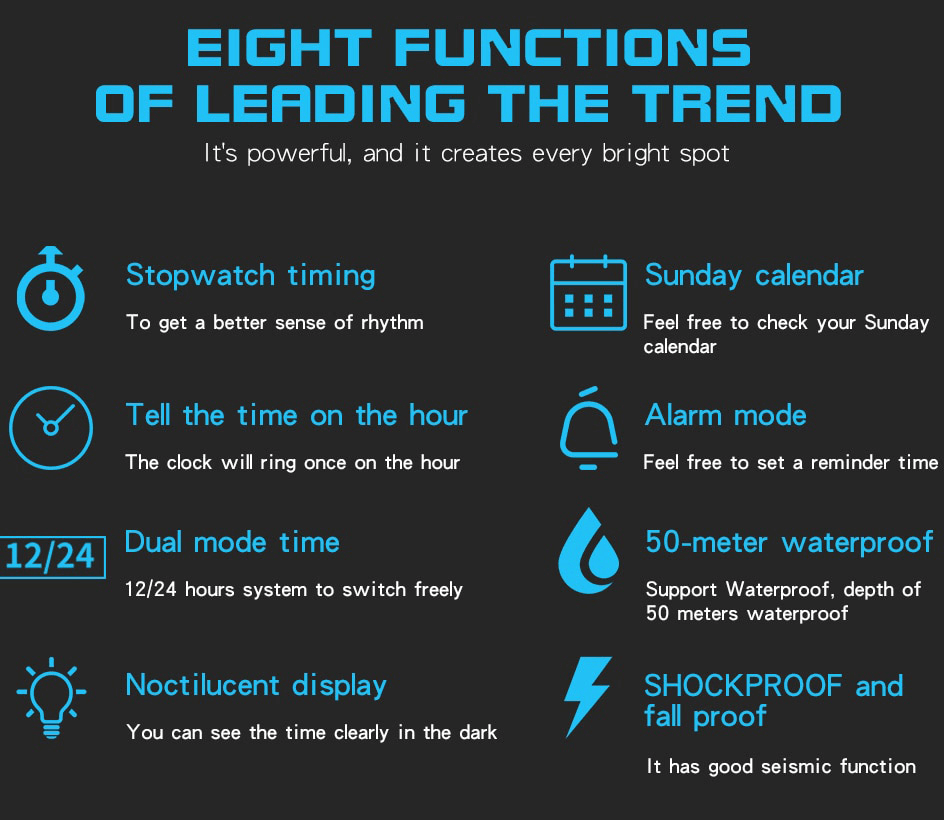 EIGHT FUNCTIONS OF LEADING THE TREND

It's powerful, and it creates every bright spot

Stopwatch timing

To get a better sense of rhythm

Tell the time on the hour

The clock will ring once on the hour

12/24

Dual mode time

12/24 hours system to switch freely

Noctilucent display

You can see the time clearly in the dark

Sunday calendar

Feel free to check your Sunday calendar

Alarm mode

Feel free to set a reminder time

50-meter waterproof

Support Waterproof, depth of 50 meters waterproof

SHOCKPROOF and fall proof

It has good seismic function